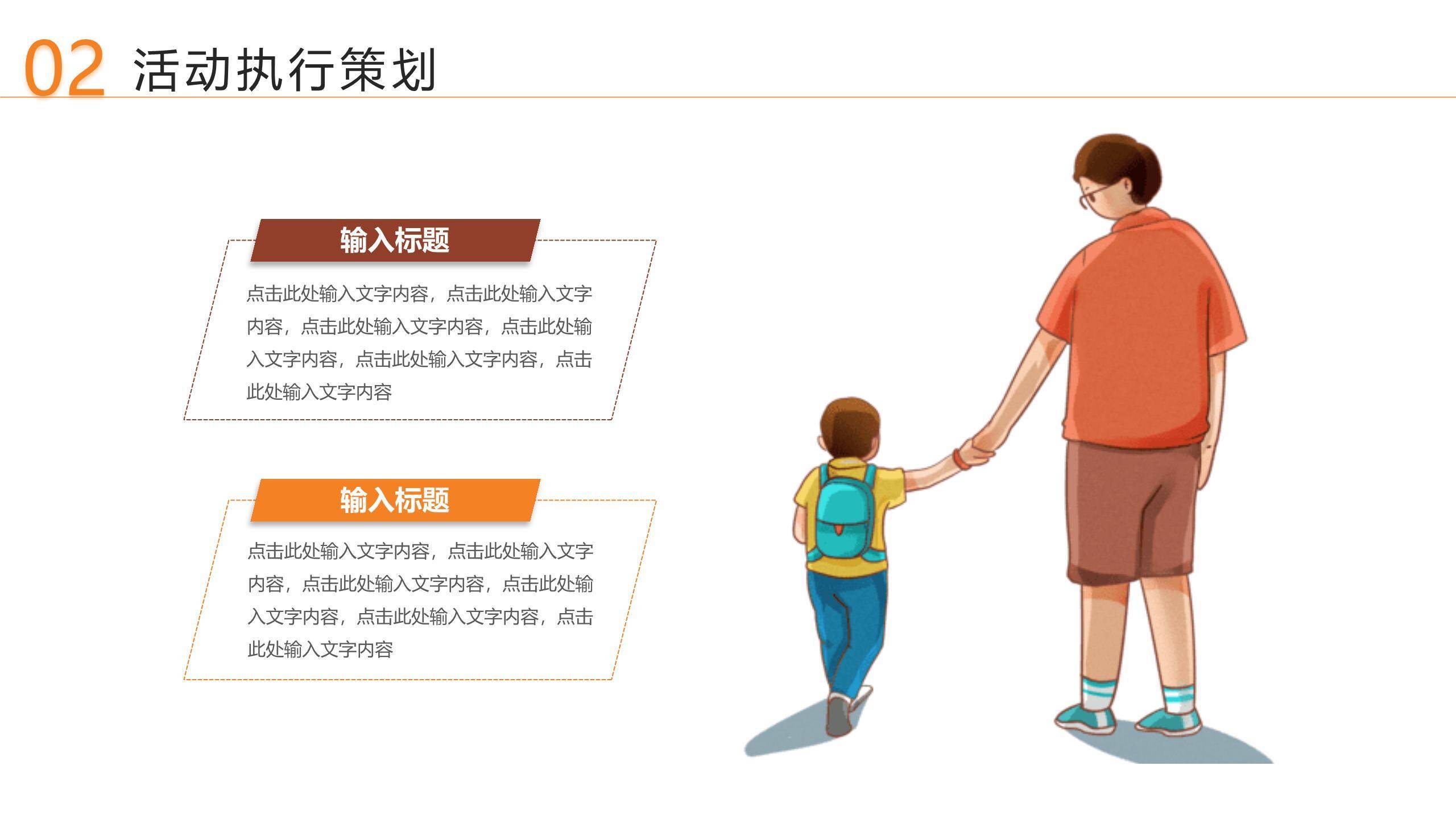 02 活动执行策划

输入标题

点击此处输入文字内容，点击此处输入文字内容，点击此处输入文字内容，点击此处输入文字内容，点击此处输入文字内容，点击此处输入文字内容

输入标题

点击此处输入文字内容，点击此处输入文字内容，点击此处输入文字内容，点击此处输入文字内容，点击此处输入文字内容，点击此处输入文字内容